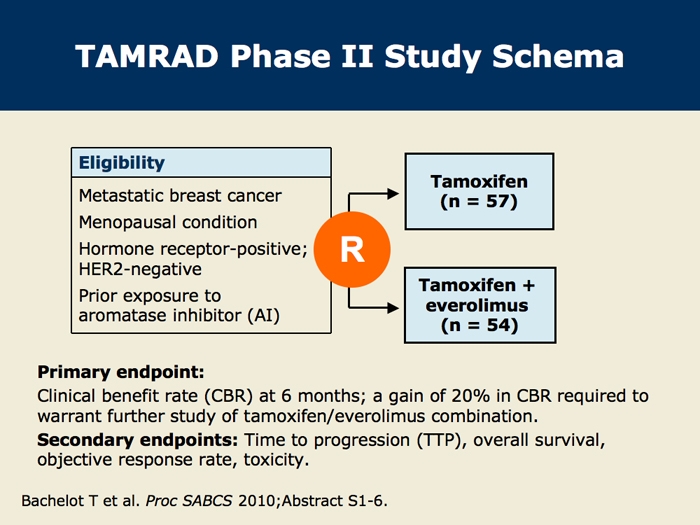 TAMRAD Phase II Study Schema

Eligibility

Metastatic breast cancer

Menopausal condition

Hormone receptor-positive; HER2-negative

Prior exposure to aromatase inhibitor (AI)

R

Tamoxifen (n = 57)

Tamoxifen + everolimus (n = 54)

Primary endpoint:

Clinical benefit rate (CBR) at 6 months; a gain of 20% in CBR required to warrant further study of tamoxifen/everolimus combination.

Secondary endpoints: Time to progression (TTP), overall survival, objective response rate, toxicity.

Bachelot T et al. Proc SABCS 2010;Abstract S1-6.